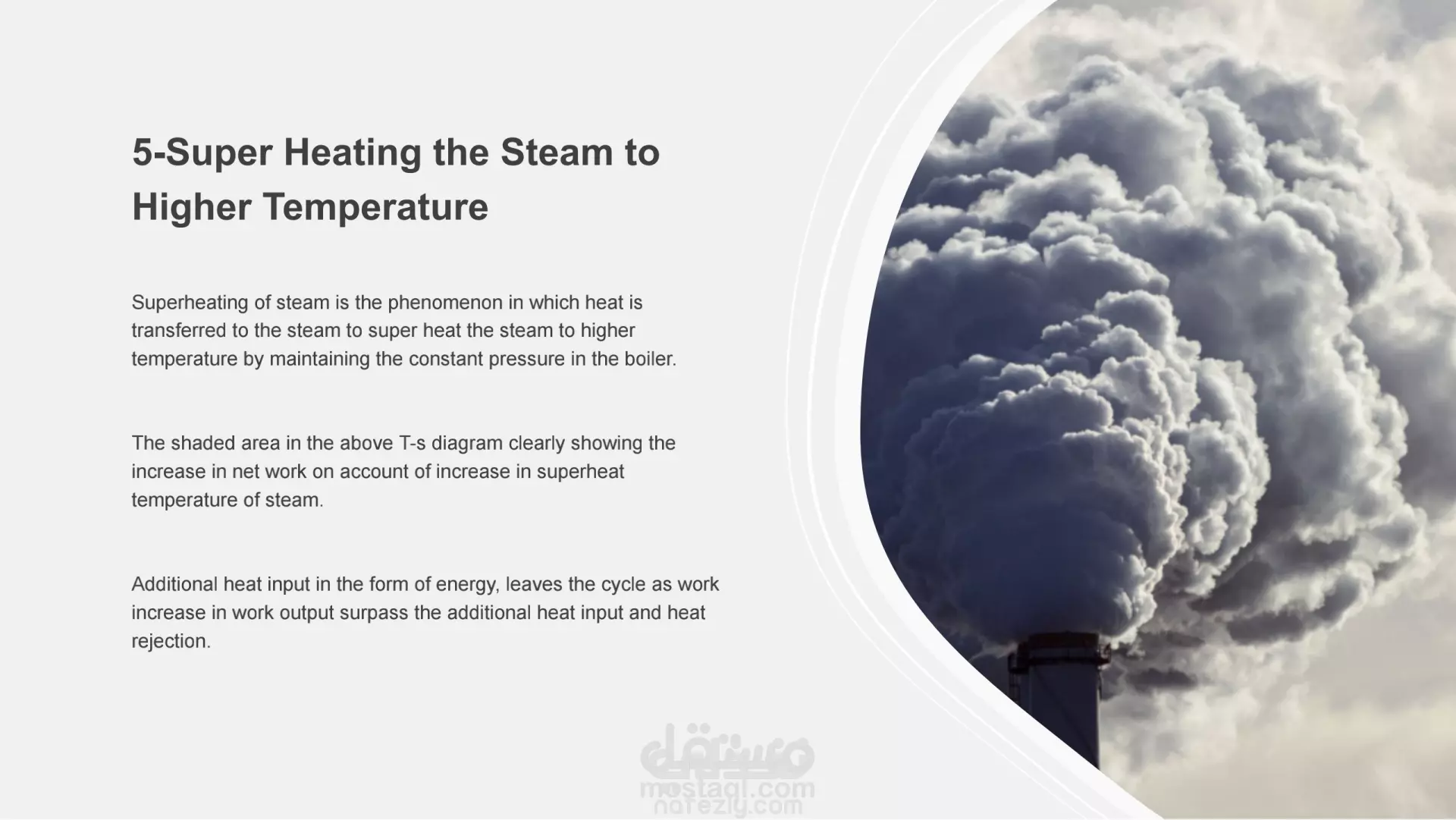 5-Super Heating the Steam to Higher Temperature

Superheating of steam is the phenomenon in which heat is transferred to the steam to super heat the steam to higher temperature by maintaining the constant pressure in the boiler.

The shaded area in the above T-s diagram clearly showing the increase in net work on account of increase in superheat temperature of steam.

Additional heat input in the form of energy, leaves the cycle as work increase in work output surpass the additional heat input and heat rejection.

مستقل
mostaql.com
nafezly.com